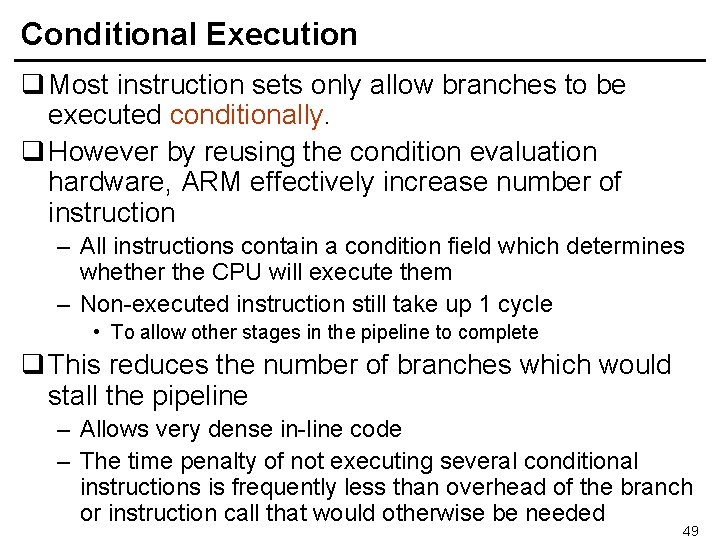 Conditional Execution

❑ Most instruction sets only allow branches to be executed conditionally.

❑ However by reusing the condition evaluation hardware, ARM effectively increase number of instruction

– All instructions contain a condition field which determines whether the CPU will execute them

– Non-executed instruction still take up 1 cycle

• To allow other stages in the pipeline to complete

❑ This reduces the number of branches which would stall the pipeline

– Allows very dense in-line code

– The time penalty of not executing several conditional instructions is frequently less than overhead of the branch or instruction call that would otherwise be needed

49